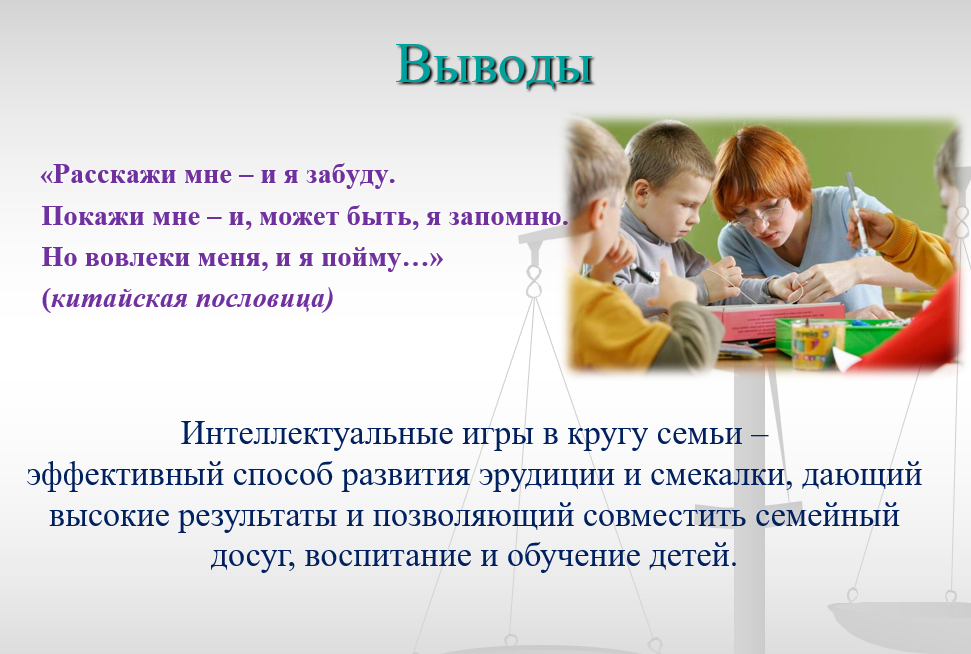 Выводы

«Расскажи мне – и я забуду.
Покажи мне – и, может быть, я запомню.
Но вовлеки меня, и я пойму…»
(китайская пословица)

Интеллектуальные игры в кругу семьи – эффективный способ развития эрудиции и смекалки, дающий высокие результаты и позволяющий совместить семейный досуг, воспитание и обучение детей.